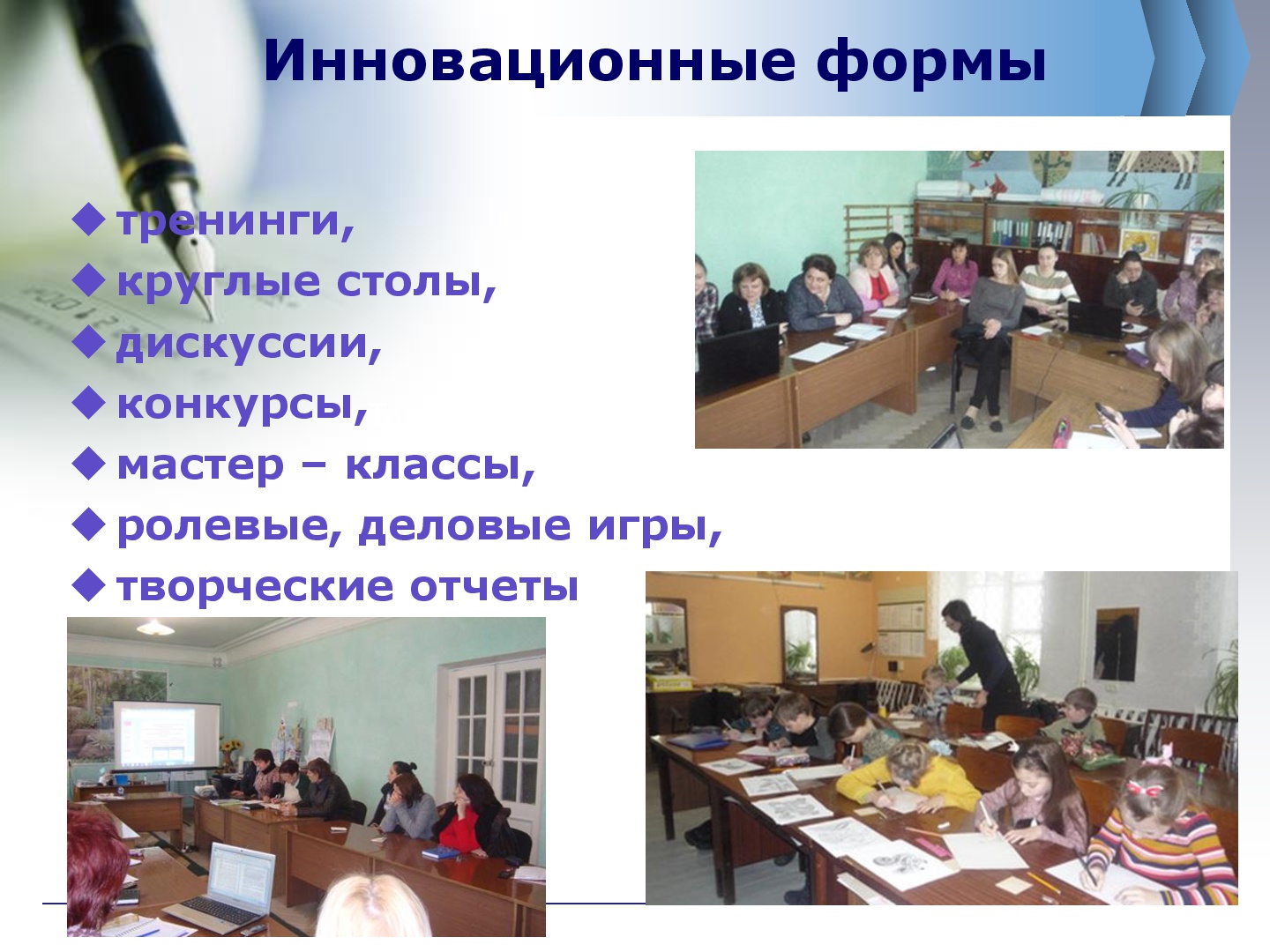 Инновационные формы

◆ тренинги,
◆ круглые столы,
◆ дискуссии,
◆ конкурсы,
◆ мастер – классы,
◆ ролевые, деловые игры,
◆ творческие отчеты